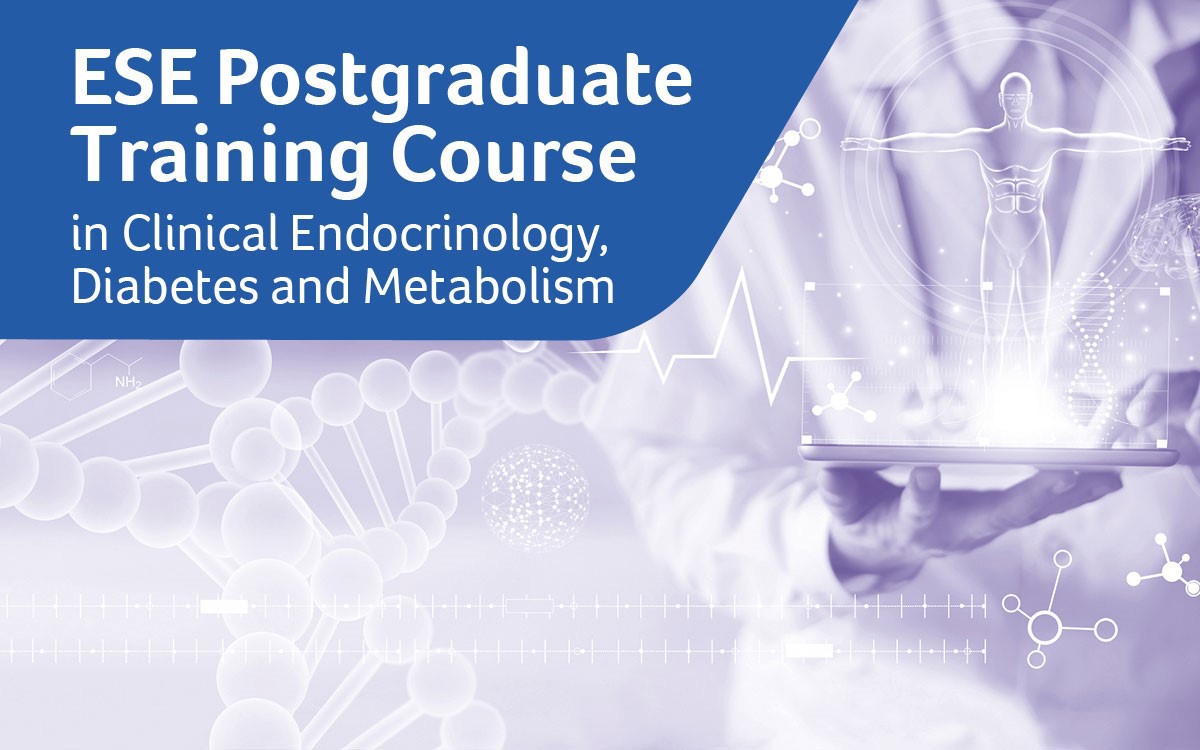 ESE Postgraduate Training Course

in Clinical Endocrinology, Diabetes and Metabolism

$NH_2$